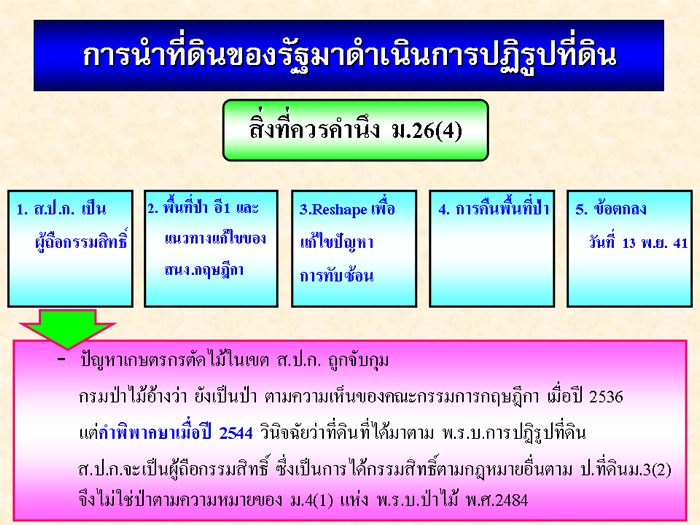 การนำที่ดินของรัฐมาดำเนินการปฏิรูปที่ดิน

สิ่งที่ควรคำนึง ม.26(4)

1. ส.ป.ก. เป็น ผู้ถือกรรมสิทธิ์

2. พื้นที่ป่า อี1 และ แนวทางแก้ไขของ สนง.กฤษฎีกา

3.Reshape เพื่อ แก้ไขปัญหา การทับซ้อน

4. การคืนพื้นที่ป่า

5. ข้อตกลง วันที่ 13 พ.ย. 41

- ปัญหาเกษตรกรตัดไม้ในเขต ส.ป.ก. ถูกจับกุม
กรมป่าไม้อ้างว่า ยังเป็นป่า ตามความเห็นของคณะกรรมการกฤษฎีกา เมื่อปี 2536
แต่คำพิพากษาเมื่อปี 2544 วินิจฉัยว่าที่ดินที่ได้มาตาม พ.ร.บ.การปฏิรูปที่ดิน
ส.ป.ก.จะเป็นผู้ถือกรรมสิทธิ์ ซึ่งเป็นการได้กรรมสิทธิ์ตามกฎหมายอื่นตาม ป.ที่ดินม.3(2)
จึงไม่ใช่ป่าตามความหมายของ ม.4(1) แห่ง พ.ร.บ.ป่าไม้ พ.ศ.2484